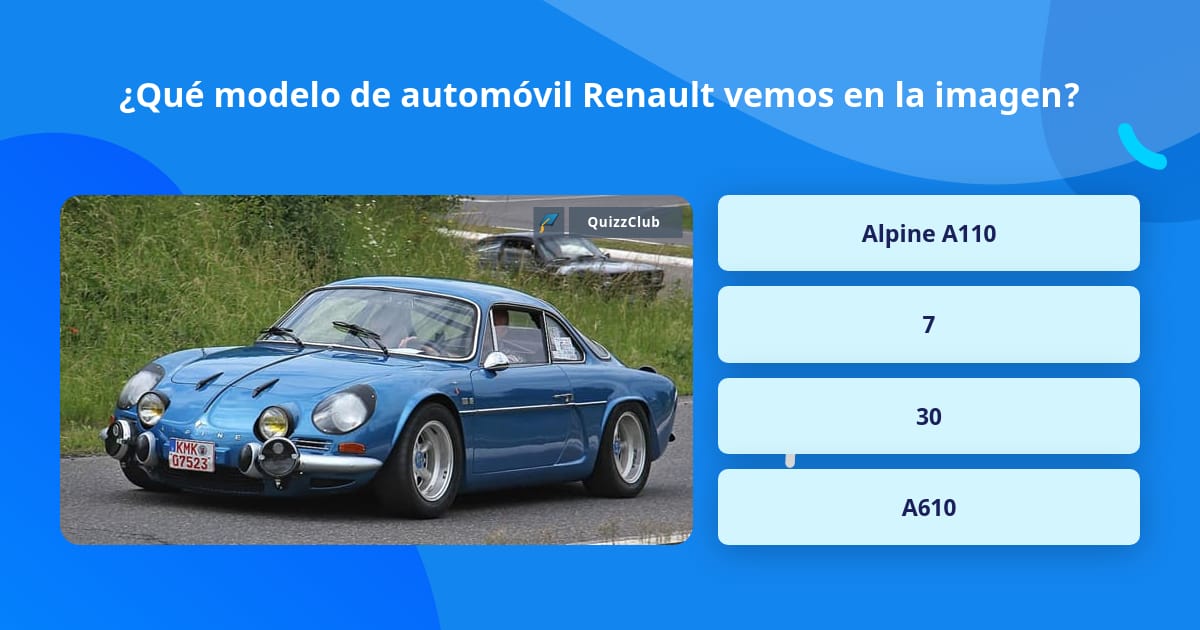 ¿Qué modelo de automóvil Renault vemos en la imagen?

QuizzClub

KMK 07523

Alpine A110

7

30

A610